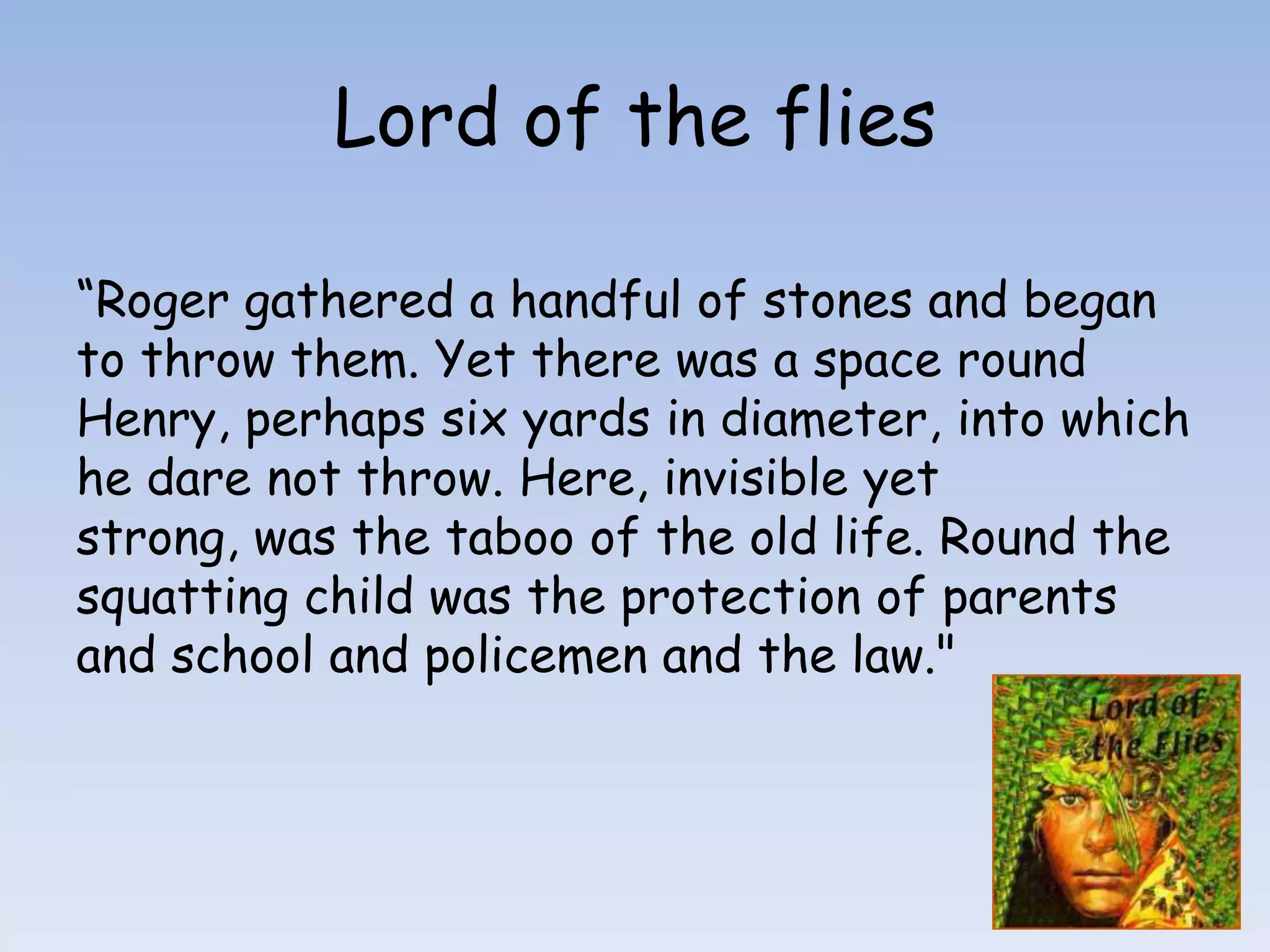 Lord of the flies

“Roger gathered a handful of stones and began to throw them. Yet there was a space round Henry, perhaps six yards in diameter, into which he dare not throw. Here, invisible yet strong, was the taboo of the old life. Round the squatting child was the protection of parents and school and policemen and the law."

Lord of the Flies